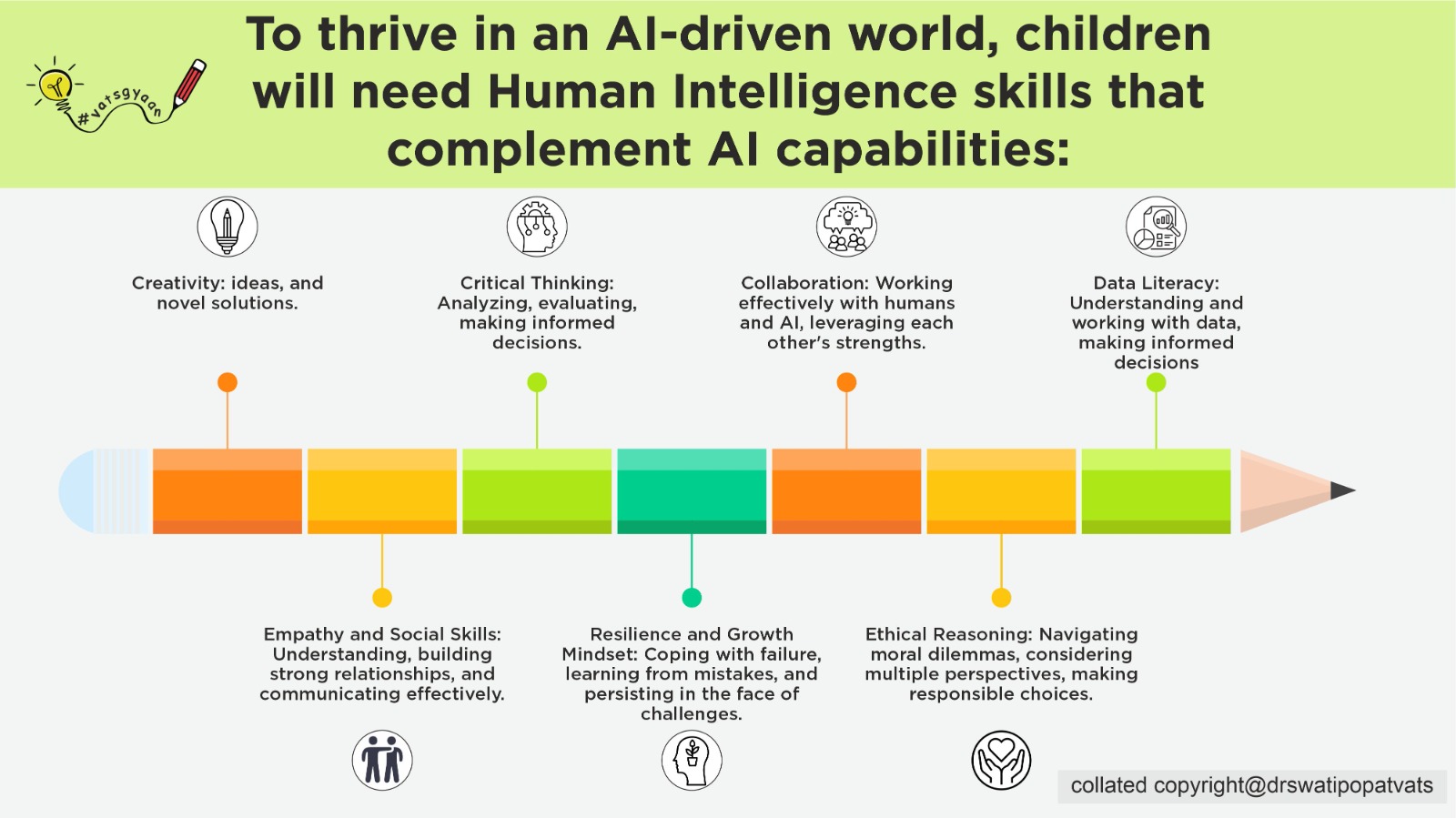 #vatsgyaan

To thrive in an AI-driven world, children will need Human Intelligence skills that complement AI capabilities:

Creativity: ideas, and novel solutions.

Critical Thinking: Analyzing, evaluating, making informed decisions.

Collaboration: Working effectively with humans and AI, leveraging each other's strengths.

Data Literacy: Understanding and working with data, making informed decisions

Empathy and Social Skills: Understanding, building strong relationships, and communicating effectively.

Resilience and Growth Mindset: Coping with failure, learning from mistakes, and persisting in the face of challenges.

Ethical Reasoning: Navigating moral dilemmas, considering multiple perspectives, making responsible choices.

collated copyright@drswatipopatvats